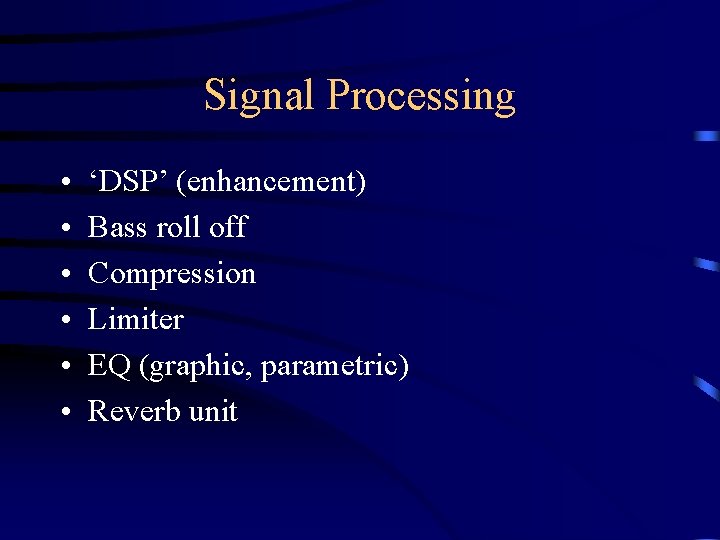 Signal Processing

• ‘DSP’ (enhancement)
• Bass roll off
• Compression
• Limiter
• EQ (graphic, parametric)
• Reverb unit